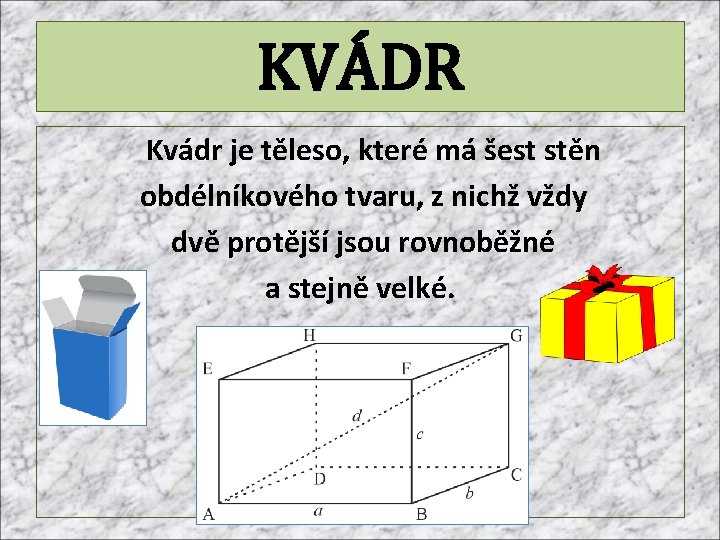 KVÁDR

Kvádr je těleso, které má šest stěn obdélníkového tvaru, z nichž vždy dvě protější jsou rovnoběžné a stejně velké.

H
G
E
F
d
c
D
C
b
A
a
B